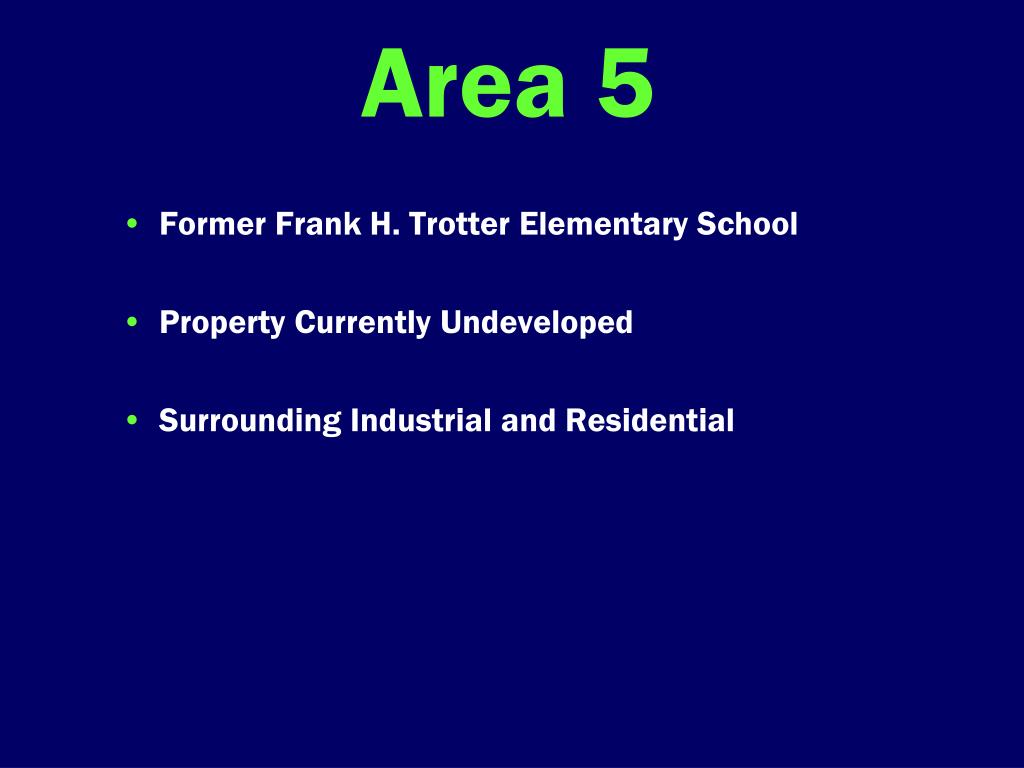 Area 5

• Former Frank H. Trotter Elementary School

• Property Currently Undeveloped

• Surrounding Industrial and Residential